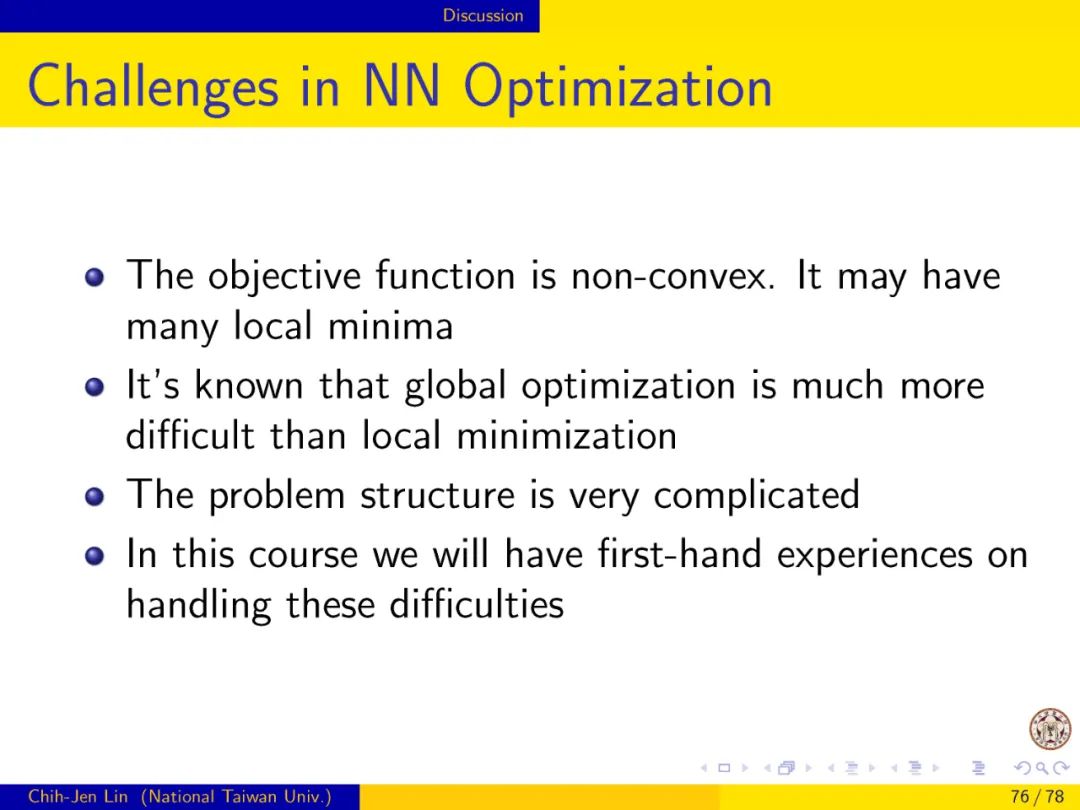 Discussion

Challenges in NN Optimization

- The objective function is non-convex. It may have many local minima
- It's known that global optimization is much more difficult than local minimization
- The problem structure is very complicated
- In this course we will have first-hand experiences on handling these difficulties

Chih-Jen Lin (National Taiwan Univ.)

76 / 78